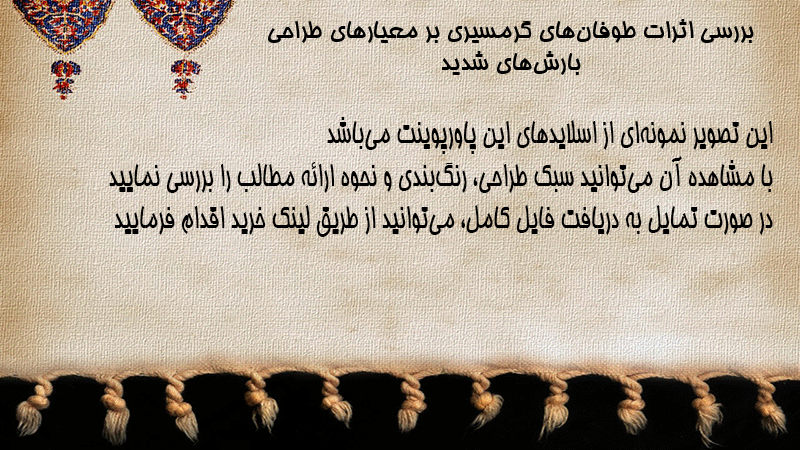 بررسی اثرات طوفان‌های گرمسیری بر معیارهای طراحی بارش‌های شدید

این تصویر نمونه‌ای از اسلایدهای این پاورپوینت می‌باشد
با مشاهده آن می‌توانید سبک طراحی، رنگ‌بندی و نحوه ارائه مطالب را بررسی نمایید
در صورت تمایل به دریافت فایل کامل، می‌توانید از طریق لینک خرید اقدام فرمایید